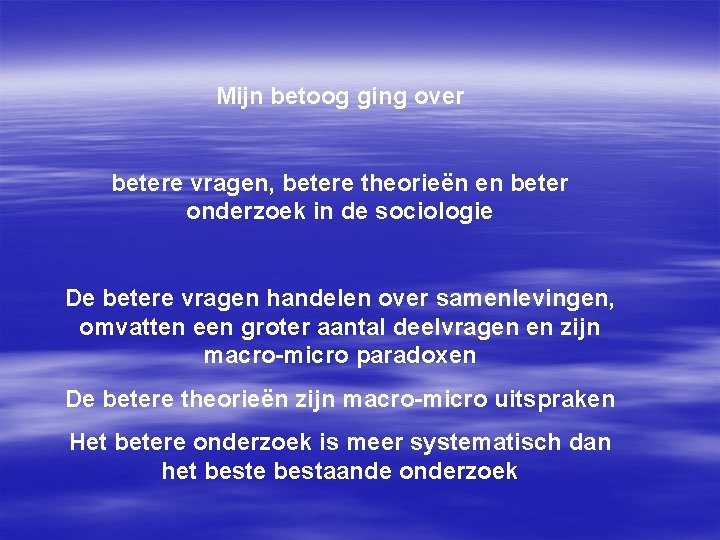 Mijn betoog ging over

betere vragen, betere theorieën en beter onderzoek in de sociologie

De betere vragen handelen over samenlevingen, omvatten een groter aantal deelvragen en zijn macro-micro paradoxen

De betere theorieën zijn macro-micro uitspraken

Het betere onderzoek is meer systematisch dan het beste bestaande onderzoek